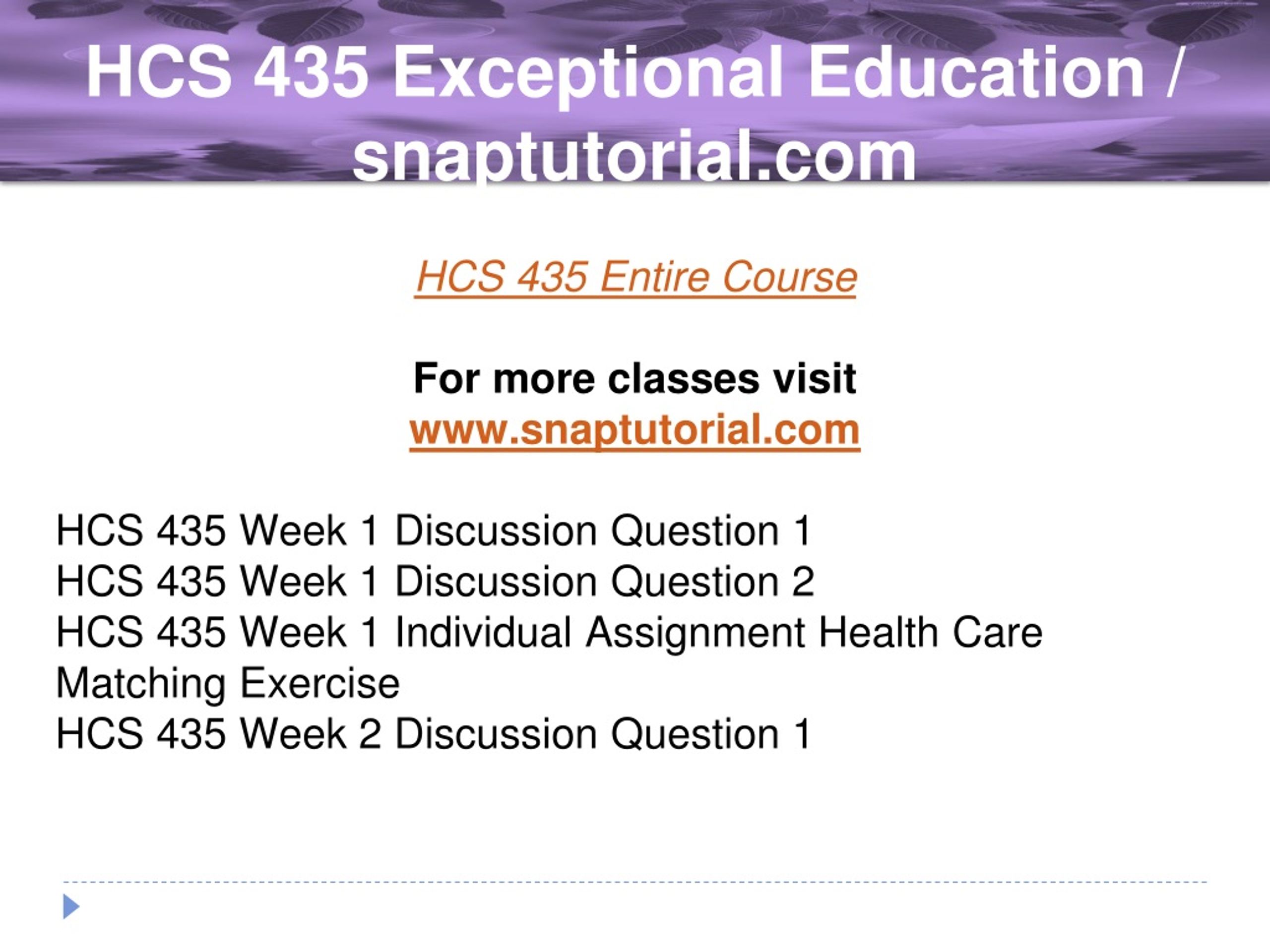 HCS 435 Exceptional Education / snaptutorial.com

HCS 435 Entire Course

For more classes visit
www.snaptutorial.com

HCS 435 Week 1 Discussion Question 1
HCS 435 Week 1 Discussion Question 2
HCS 435 Week 1 Individual Assignment Health Care Matching Exercise
HCS 435 Week 2 Discussion Question 1